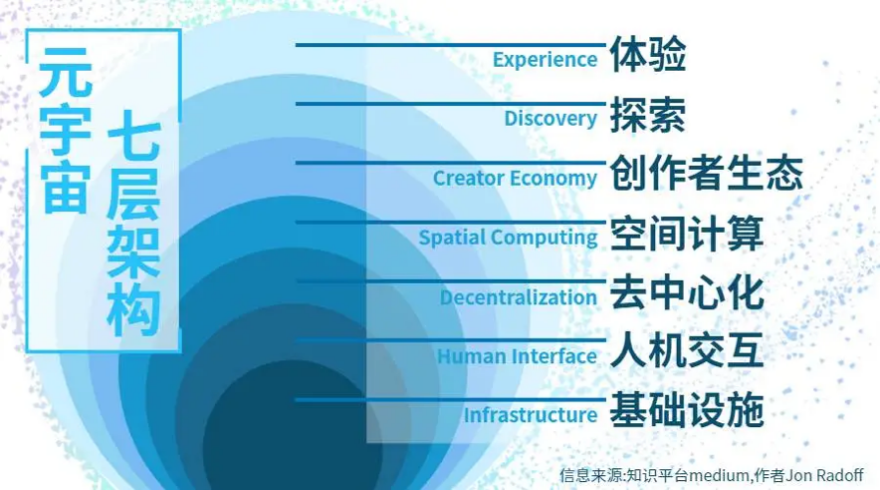 元宇宙 七层架构

Experience 体验
Discovery 探索
Creator Economy 创作者生态
Spatial Computing 空间计算
Decentralization 去中心化
Human Interface 人机交互
Infrastructure 基础设施

信息来源:知识平台medium,作者Jon Radoff